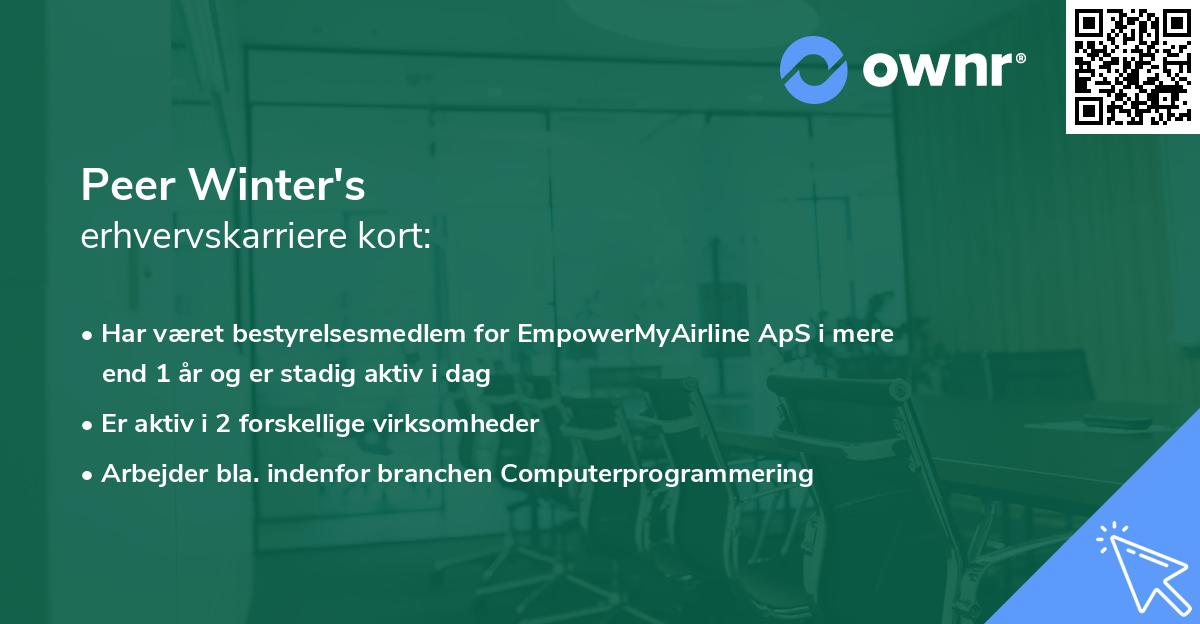 ownr®

Peer Winter's
erhvervskarriere kort:

• Har været bestyrelsesmedlem for EmpowerMyAirline ApS i mere end 1 år og er stadig aktiv i dag

• Er aktiv i 2 forskellige virksomheder

• Arbejder bla. indenfor branchen Computerprogrammering